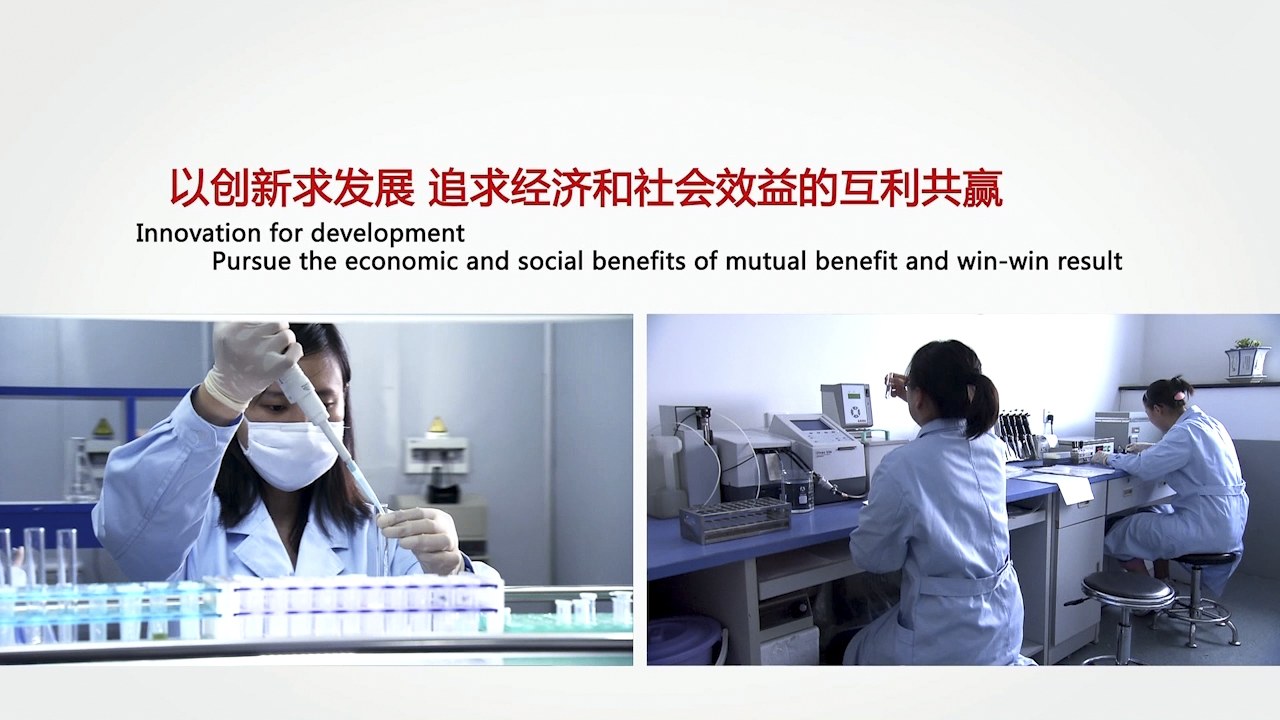 以创新求发展 追求经济和社会效益的互利共赢

Innovation for development
Pursue the economic and social benefits of mutual benefit and win-win result